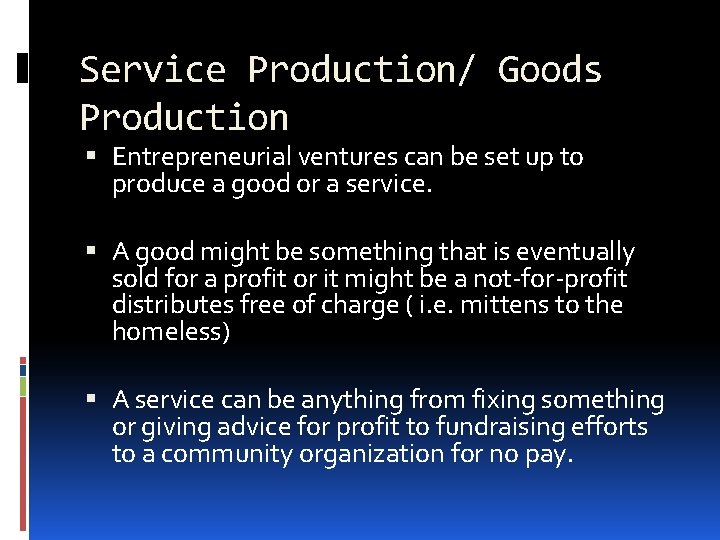 Service Production/ Goods Production

▪ Entrepreneurial ventures can be set up to produce a good or a service.

▪ A good might be something that is eventually sold for a profit or it might be a not-for-profit distributes free of charge ( i.e. mittens to the homeless)

▪ A service can be anything from fixing something or giving advice for profit to fundraising efforts to a community organization for no pay.